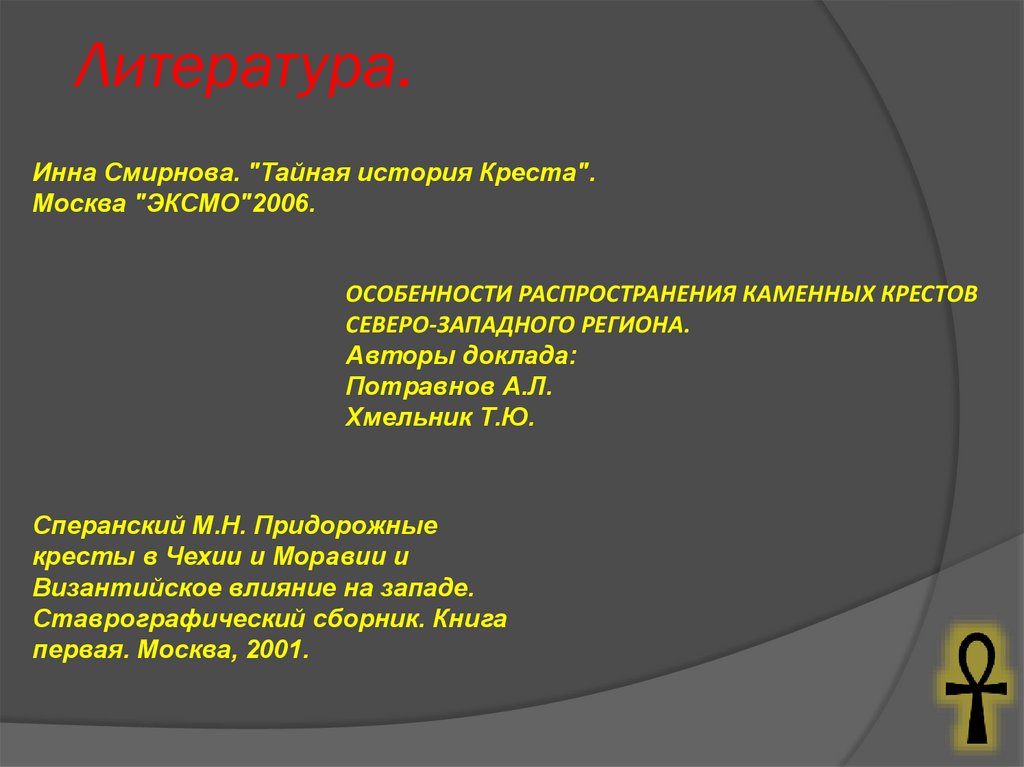 Литература.

Инна Смирнова. "Тайная история Креста". Москва "ЭКСМО"2006.

ОСОБЕННОСТИ РАСПРОСТРАНЕНИЯ КАМЕННЫХ КРЕСТОВ СЕВЕРО-ЗАПАДНОГО РЕГИОНА.
Авторы доклада:
Потравнов А.Л.
Хмельник Т.Ю.

Сперанский М.Н. Придорожные кресты в Чехии и Моравии и Византийское влияние на западе. Ставрографический сборник. Книга первая. Москва, 2001.